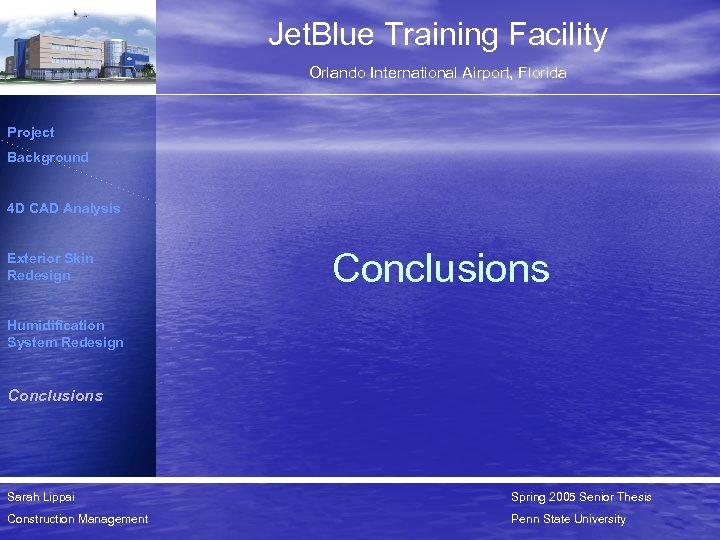 JetBlue Training Facility

Orlando International Airport, Florida

Project Background

4D CAD Analysis

Exterior Skin Redesign

Humidification System Redesign

Conclusions

Conclusions

Sarah Lippai
Construction Management

Spring 2005 Senior Thesis
Penn State University